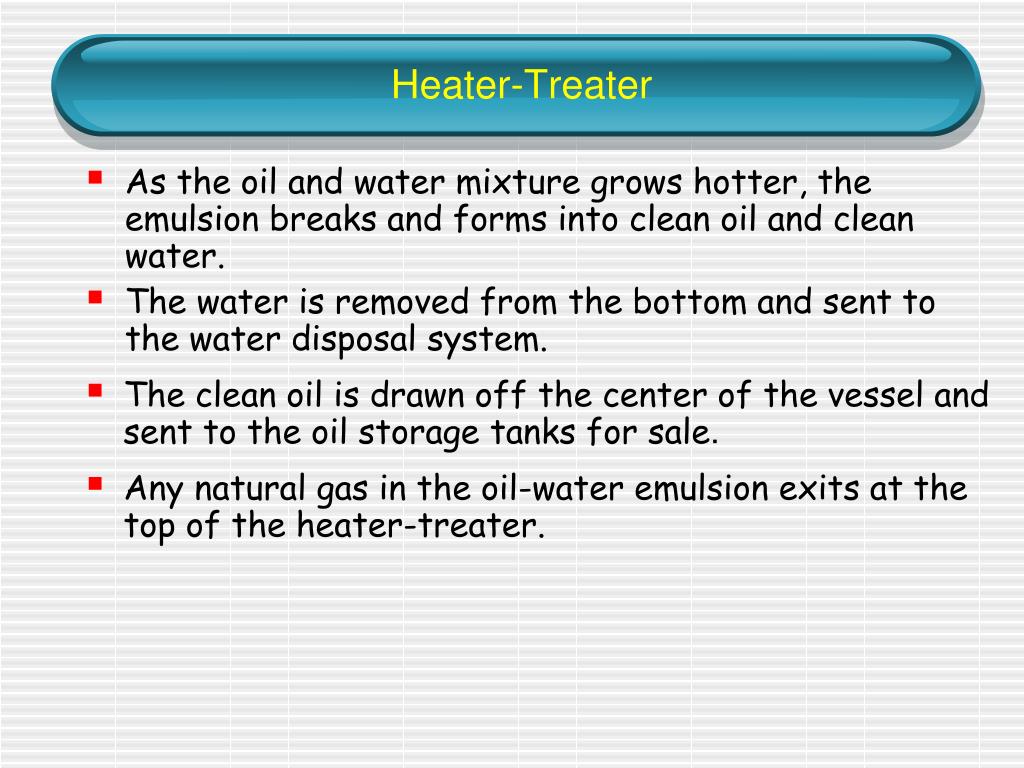 Heater-Treater

- As the oil and water mixture grows hotter, the emulsion breaks and forms into clean oil and clean water.
- The water is removed from the bottom and sent to the water disposal system.
- The clean oil is drawn off the center of the vessel and sent to the oil storage tanks for sale.
- Any natural gas in the oil-water emulsion exits at the top of the heater-treater.